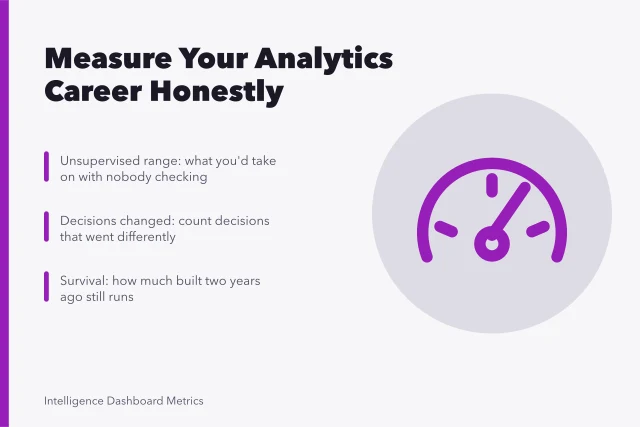 Measure Your Analytics Career Honestly

Unsupervised range: what you'd take on with nobody checking

Decisions changed: count decisions that went differently

Survival: how much built two years ago still runs

Intelligence Dashboard Metrics